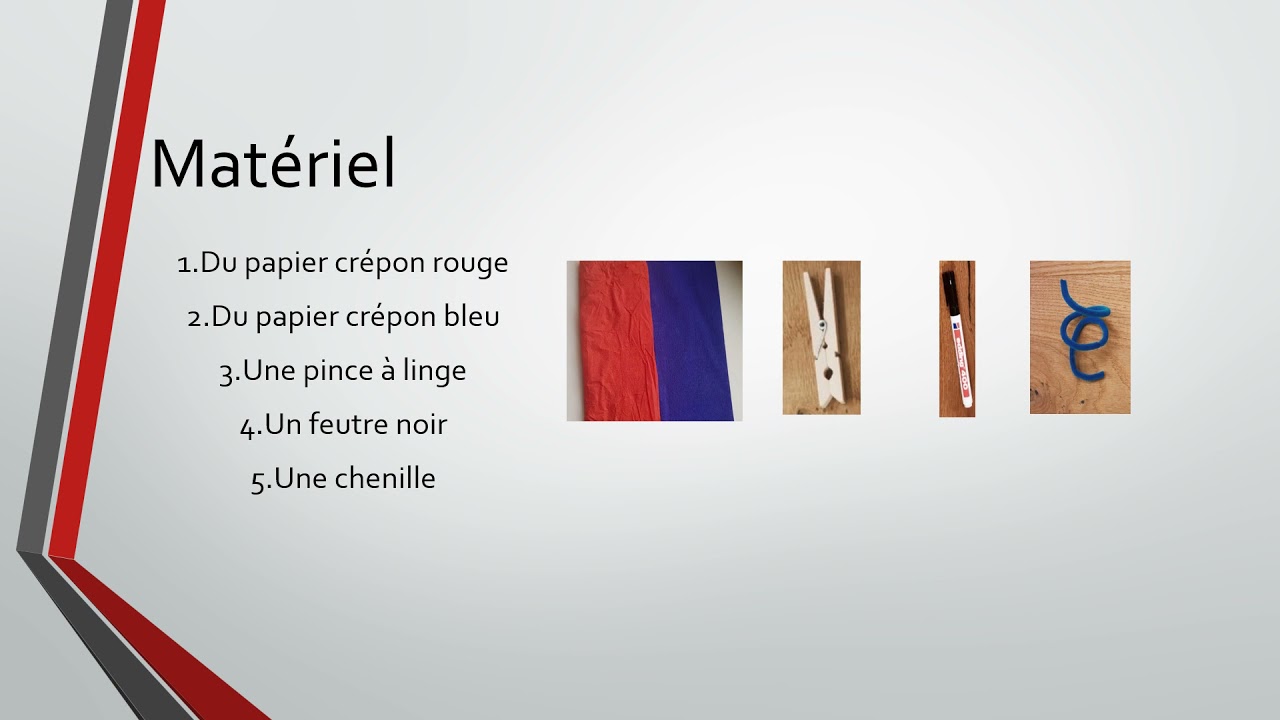 Matériel

1.Du papier crépon rouge

2.Du papier crépon bleu

3.Une pince à linge

4.Un feutre noir

5.Une chenille